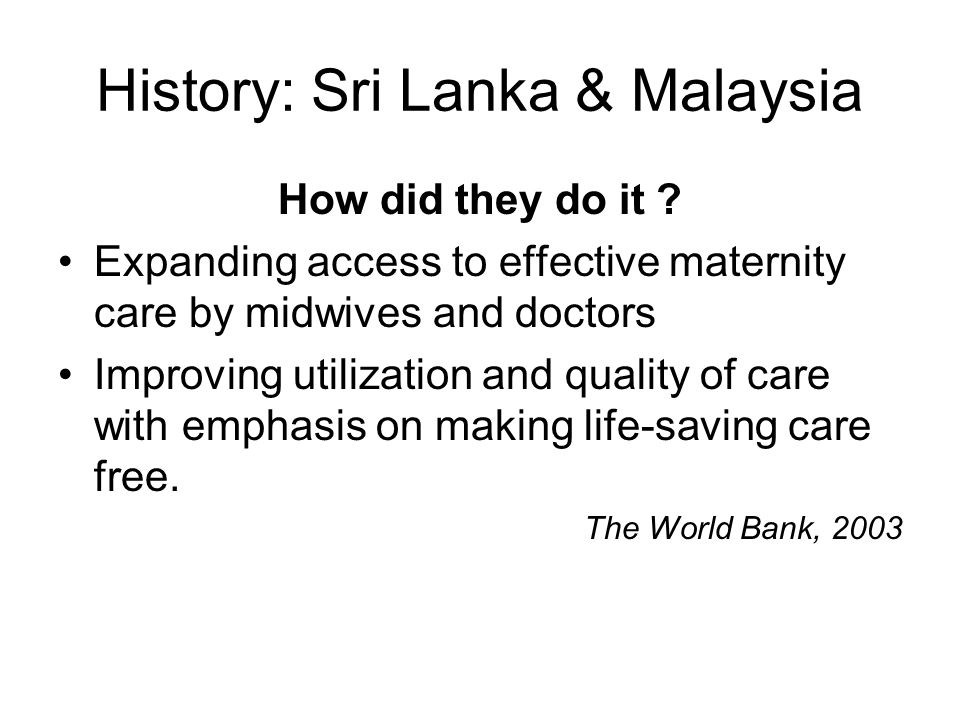 History: Sri Lanka & Malaysia

How did they do it ?

• Expanding access to effective maternity care by midwives and doctors
• Improving utilization and quality of care with emphasis on making life-saving care free.

The World Bank, 2003